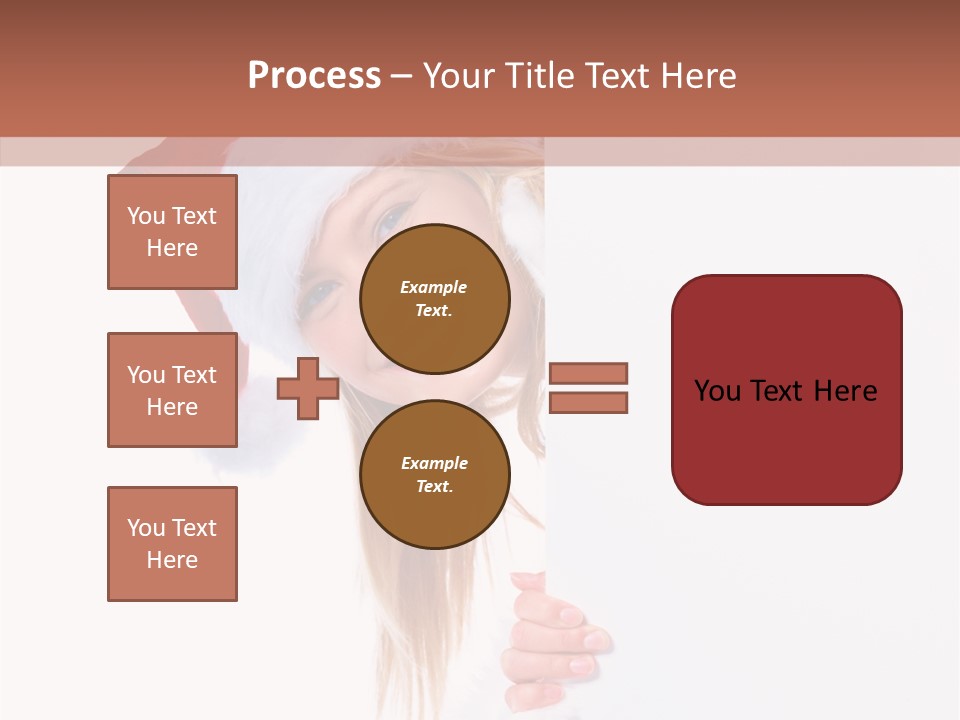 Process – Your Title Text Here

You Text Here

You Text Here

You Text Here

Example Text.

Example Text.

You Text Here